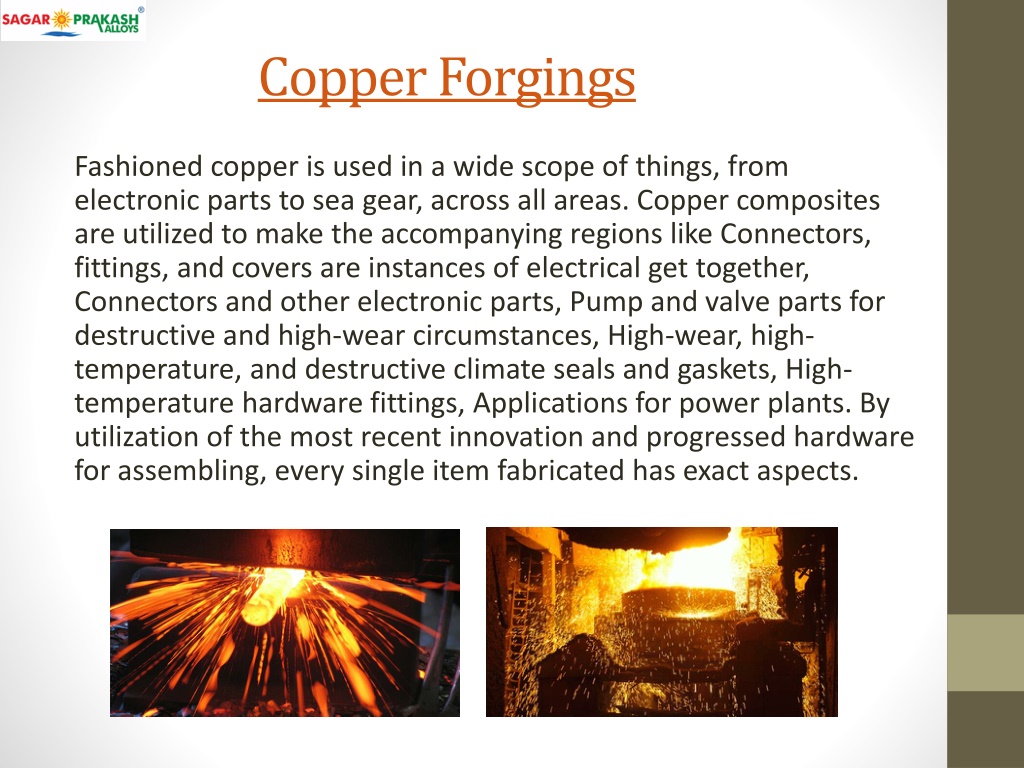 SAGAR PRAKASH ALLOYS ®

Copper Forgings

Fashioned copper is used in a wide scope of things, from electronic parts to sea gear, across all areas. Copper composites are utilized to make the accompanying regions like Connectors, fittings, and covers are instances of electrical get together, Connectors and other electronic parts, Pump and valve parts for destructive and high-wear circumstances, High-wear, high-temperature, and destructive climate seals and gaskets, High-temperature hardware fittings, Applications for power plants. By utilization of the most recent innovation and progressed hardware for assembling, every single item fabricated has exact aspects.